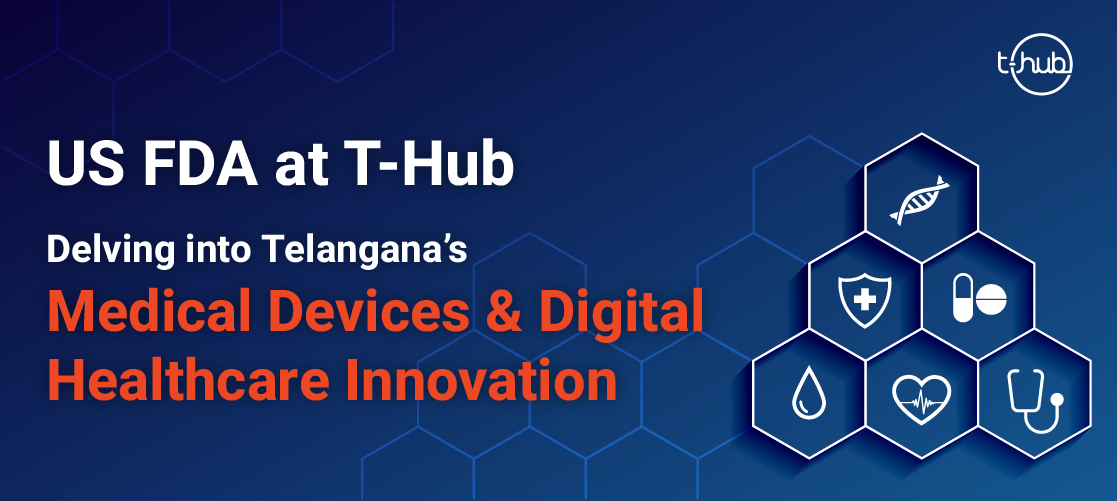 t-hub

US FDA at T-Hub

Delving into Telangana's

Medical Devices & Digital Healthcare Innovation